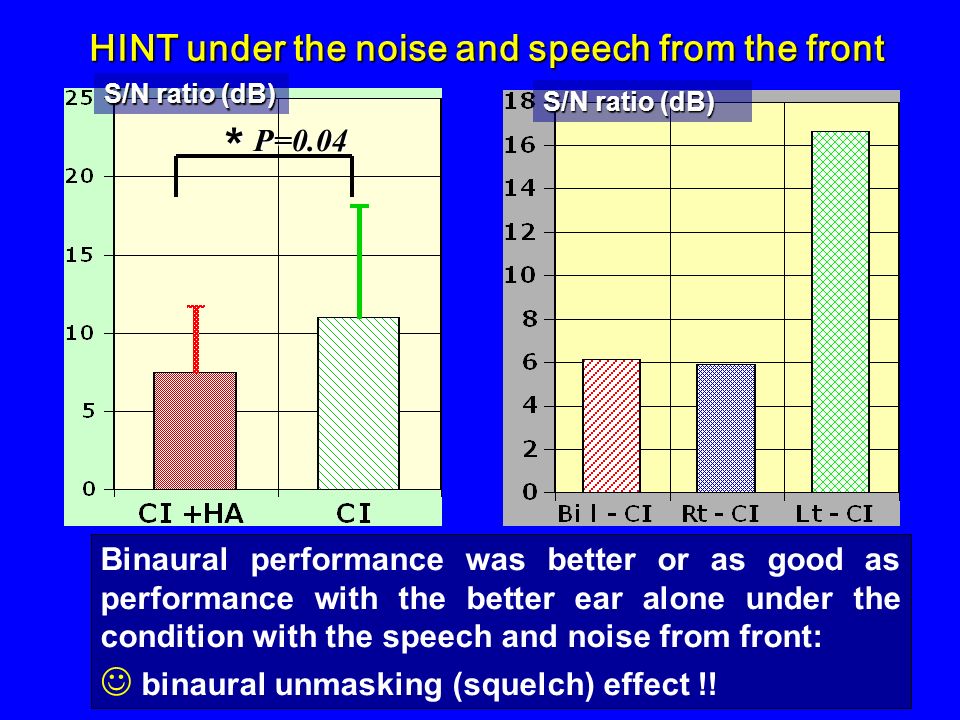 HINT under the noise and speech from the front

S/N ratio (dB)

* P=0.04

25
20
15
10
5
0

CI +HA
CI

S/N ratio (dB)

18
16
14
12
10
8
6
4
2
0

Bil - CI
Rt - CI
Lt - CI

Binaural performance was better or as good as performance with the better ear alone under the condition with the speech and noise from front:

☺ binaural unmasking (squelch) effect !!